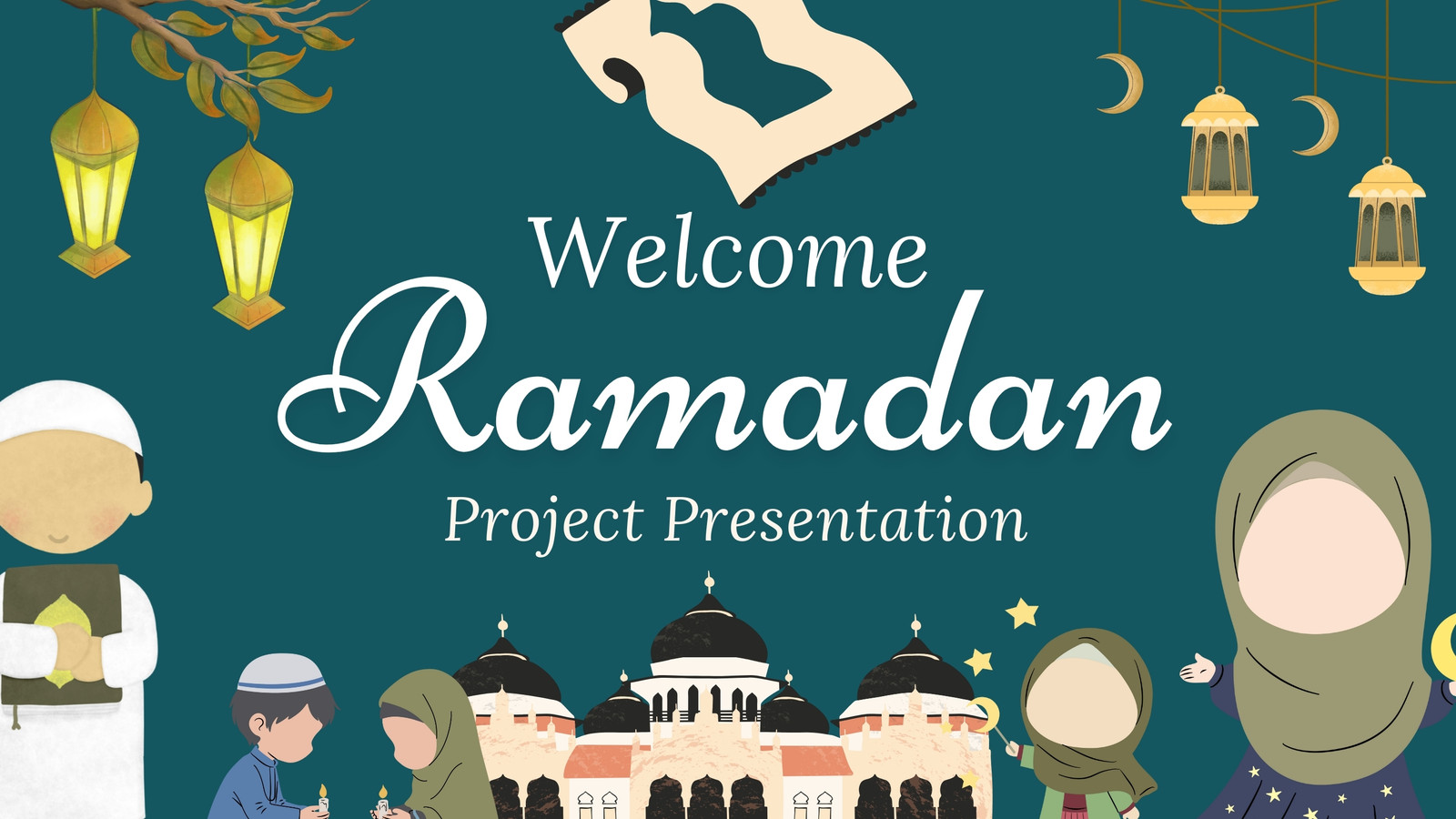 Welcome
Ramadan
Project Presentation